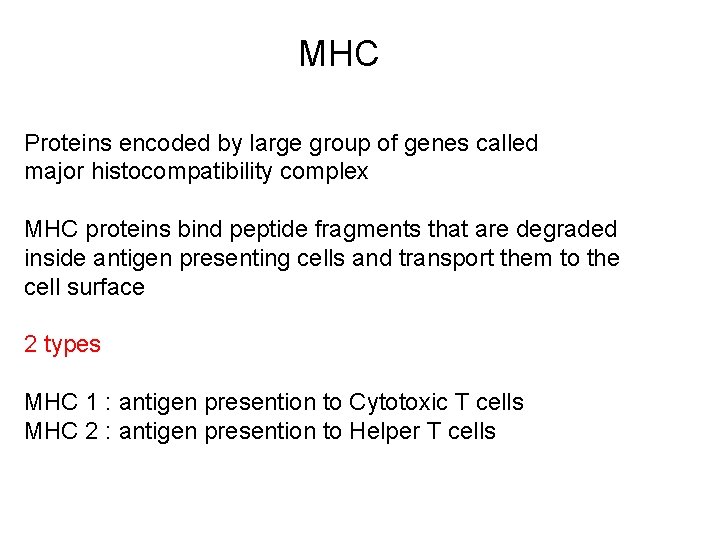 MHC

Proteins encoded by large group of genes called major histocompatibility complex

MHC proteins bind peptide fragments that are degraded inside antigen presenting cells and transport them to the cell surface

2 types

MHC 1 : antigen presention to Cytotoxic T cells
MHC 2 : antigen presention to Helper T cells